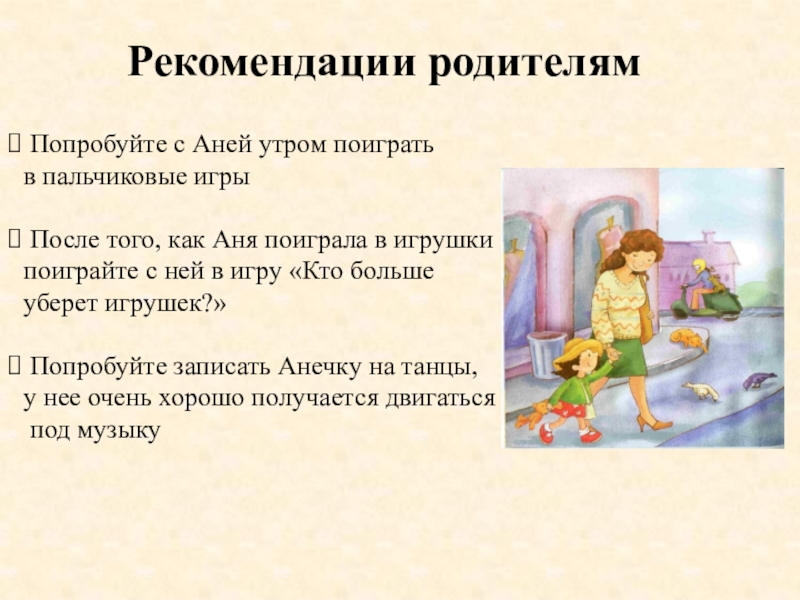 Рекомендации родителям

 Попробуйте с Аней утром поиграть в пальчиковые игры

 После того, как Аня поиграла в игрушки поиграйте с ней в игру «Кто больше уберет игрушек?»

 Попробуйте записать Анечку на танцы, у нее очень хорошо получается двигаться под музыку